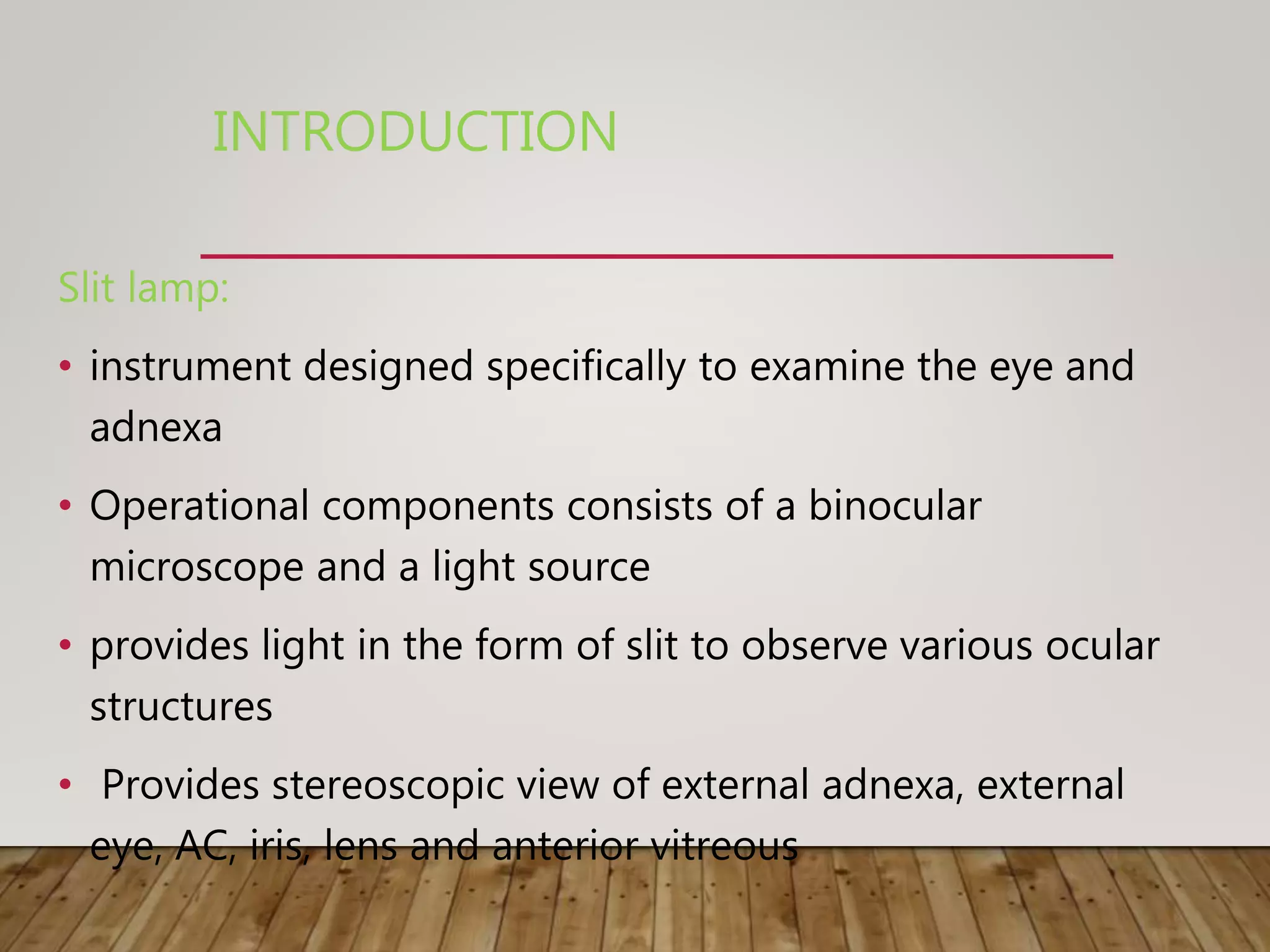 INTRODUCTION

Slit lamp:

• instrument designed specifically to examine the eye and adnexa

• Operational components consists of a binocular microscope and a light source

• provides light in the form of slit to observe various ocular structures

• Provides stereoscopic view of external adnexa, external eye, AC, iris, lens and anterior vitreous